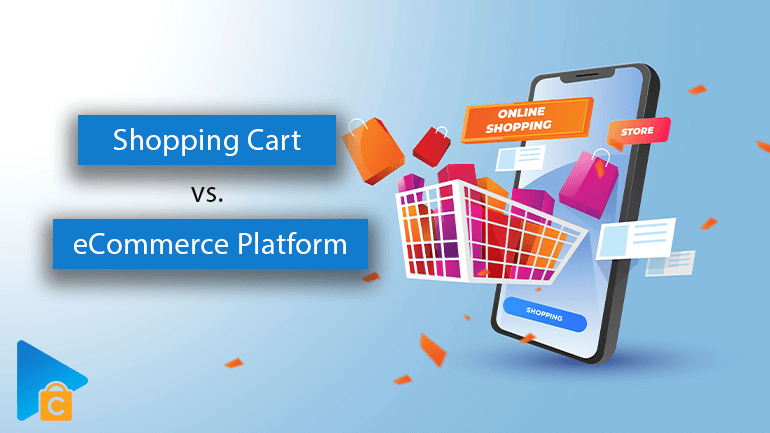 Shopping Cart

vs.

eCommerce Platform

ONLINE SHOPPING

STORE

SHOPPING

C